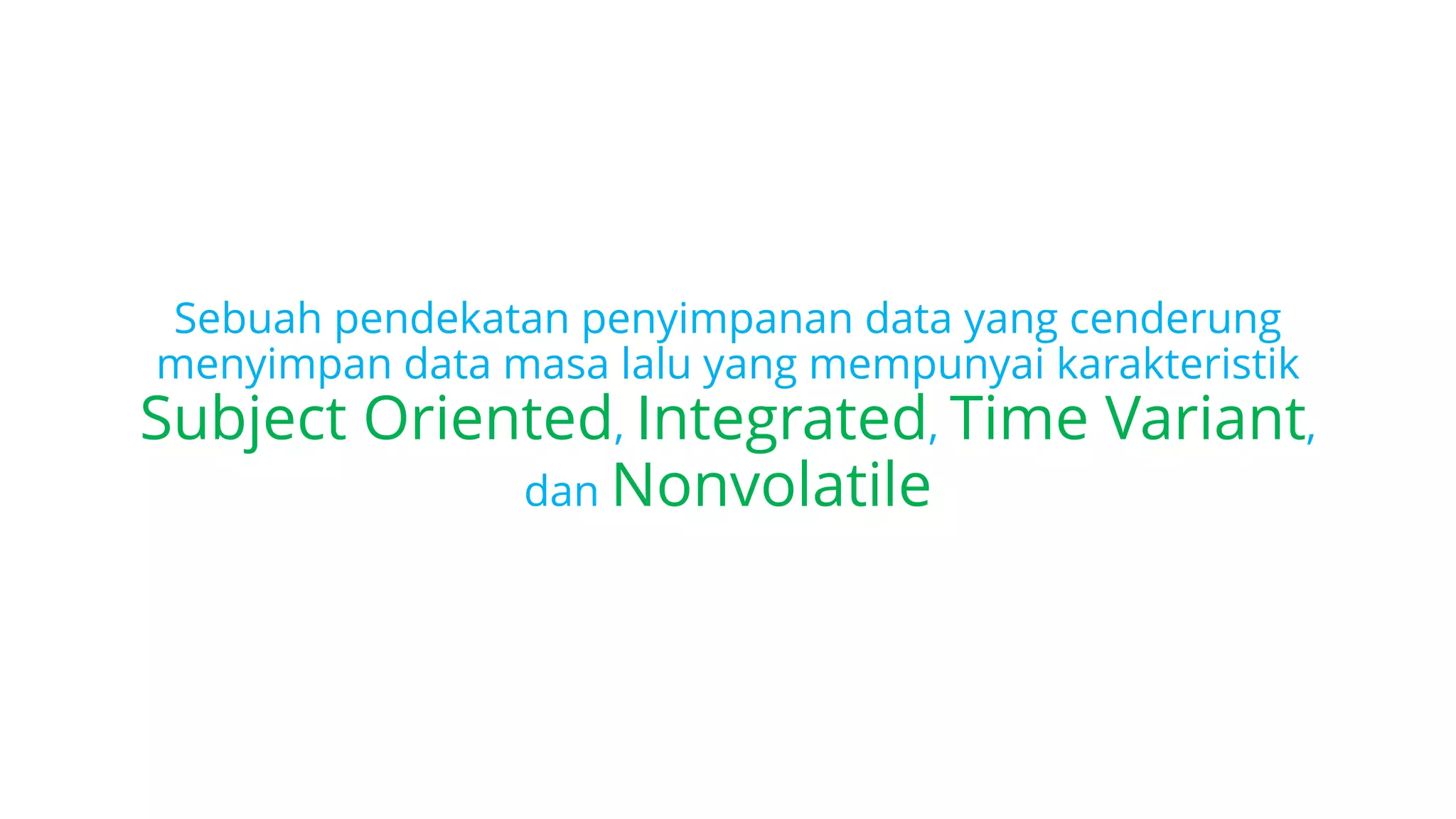 Sebuah pendekatan penyimpanan data yang cenderung menyimpan data masa lalu yang mempunyai karakteristik Subject Oriented, Integrated, Time Variant, dan Nonvolatile